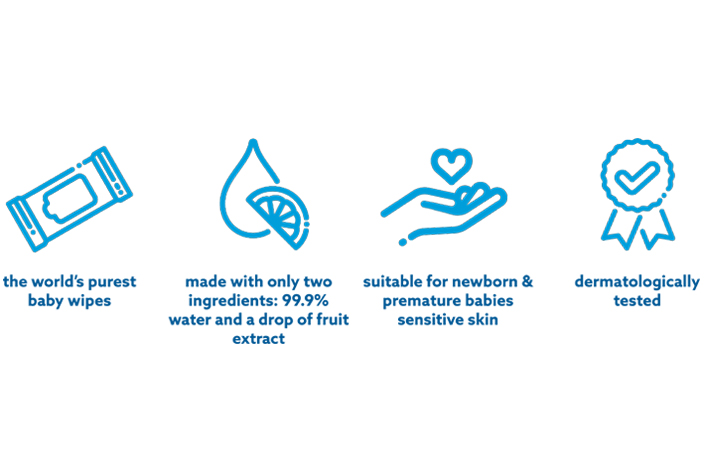 the world's purest baby wipes

made with only two ingredients: 99.9% water and a drop of fruit extract

suitable for newborn & premature babies sensitive skin

dermatologically tested